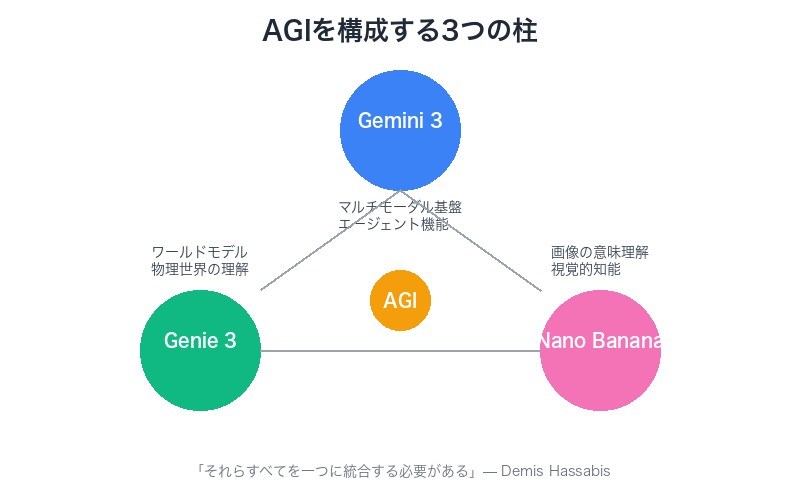 AGIを構成する3つの柱

Gemini 3

マルチモーダル基盤
エージェント機能

ワールドモデル
物理世界の理解

画像の意味理解
視覚的知能

AGI

Genie 3

Nano Banana

「それらすべてを一つに統合する必要がある」— Demis Hassabis